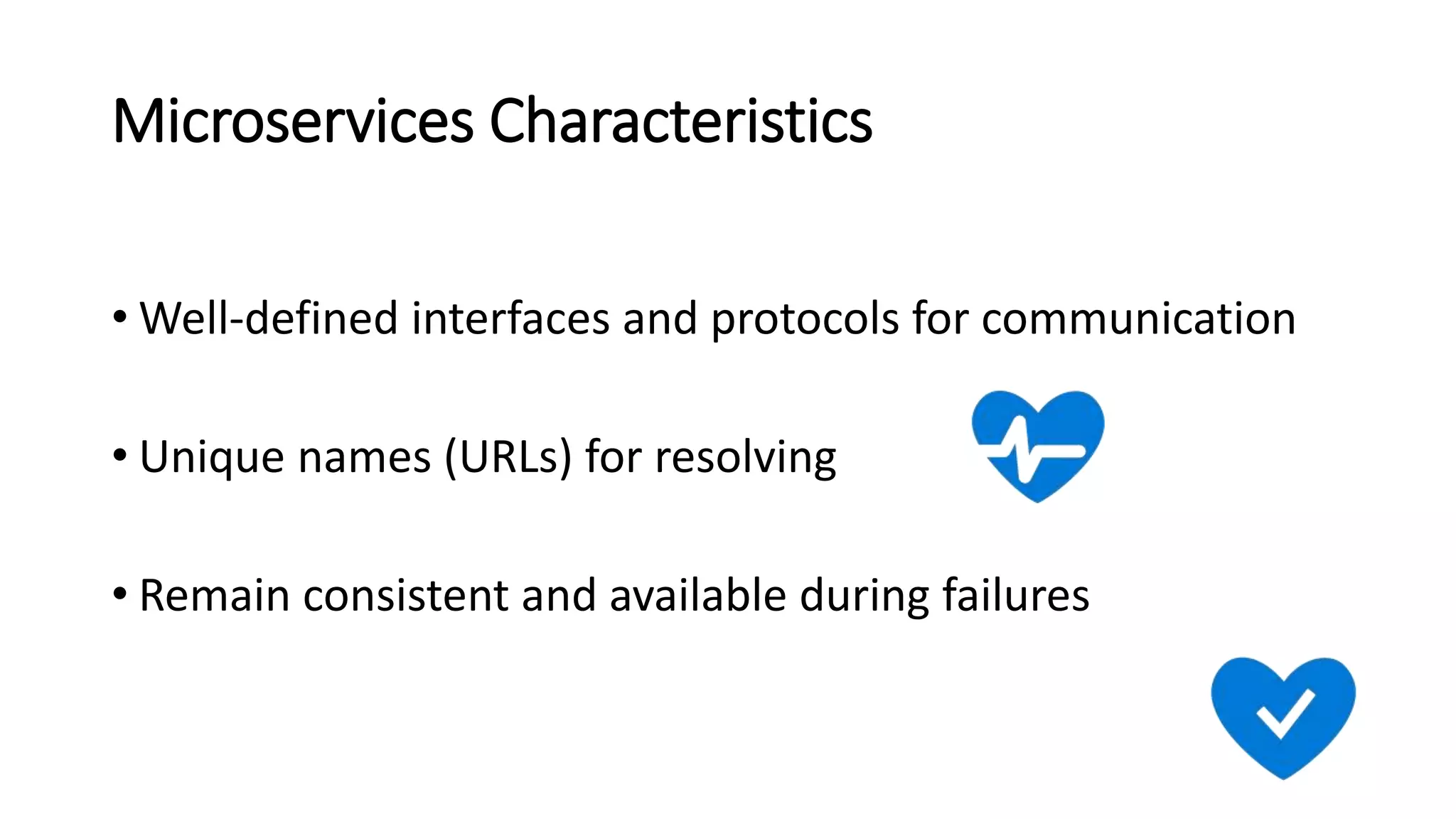 Microservices Characteristics

• Well-defined interfaces and protocols for communication

• Unique names (URLs) for resolving

• Remain consistent and available during failures